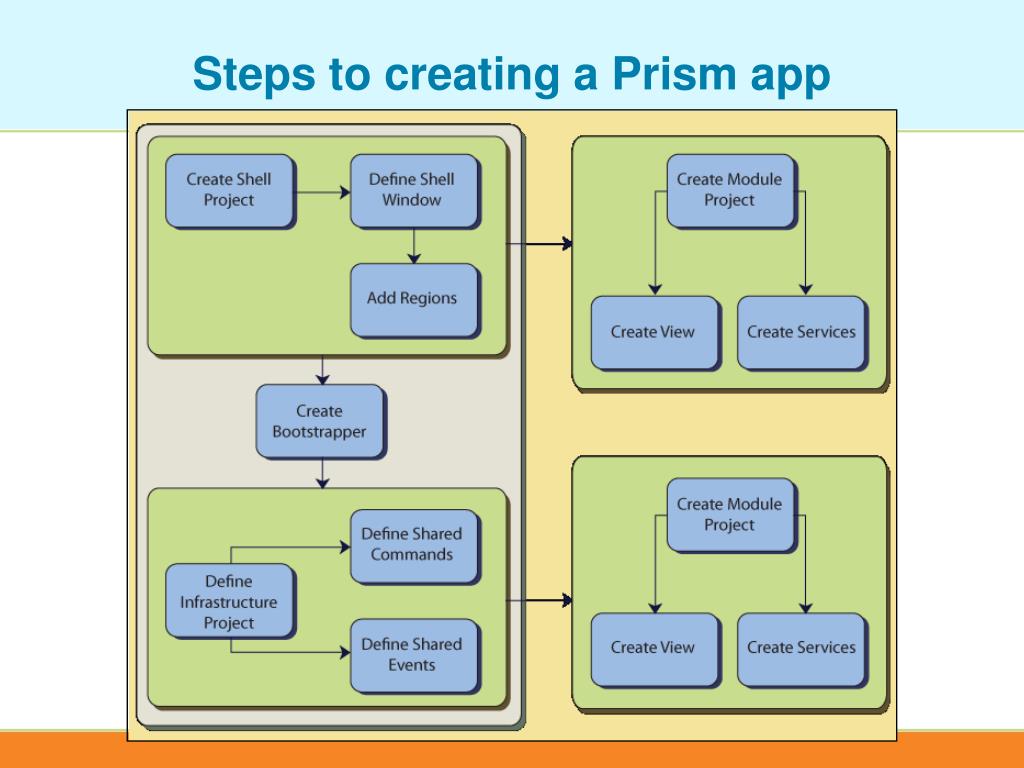 Steps to creating a Prism app

Create Shell Project

Define Shell Window

Add Regions

Create Bootstrapper

Define Infrastructure Project

Define Shared Commands

Define Shared Events

Create Module Project

Create View

Create Services

Create Module Project

Create View

Create Services